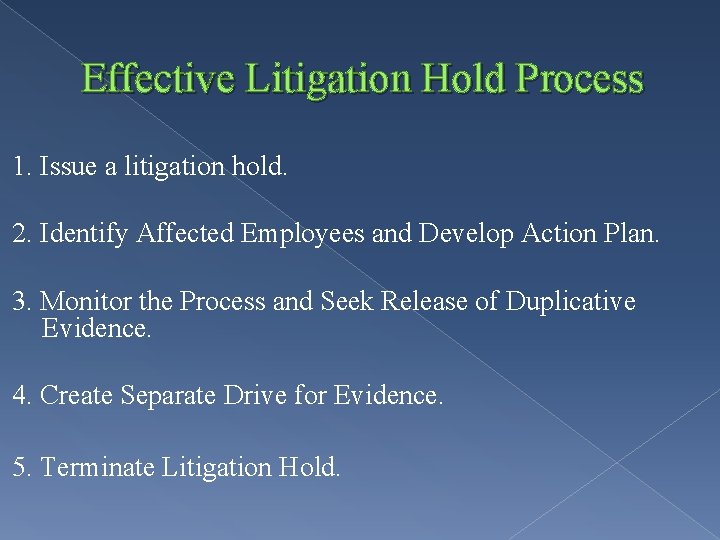 Effective Litigation Hold Process

1. Issue a litigation hold.

2. Identify Affected Employees and Develop Action Plan.

3. Monitor the Process and Seek Release of Duplicative Evidence.

4. Create Separate Drive for Evidence.

5. Terminate Litigation Hold.